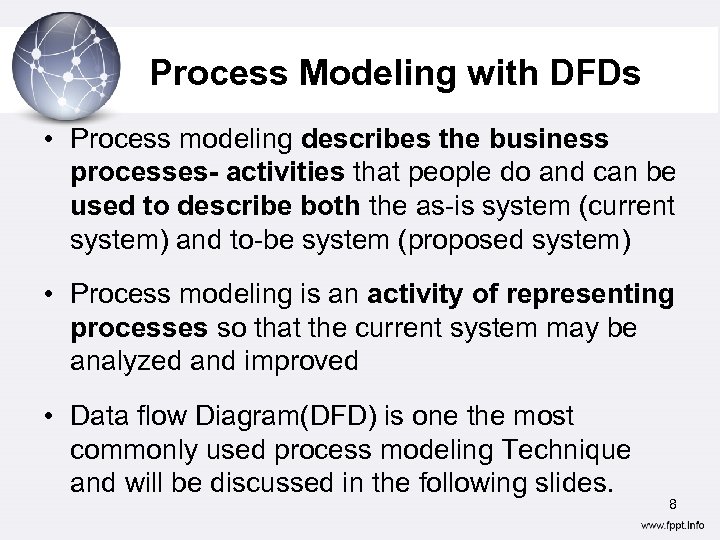 Process Modeling with DFDs

• Process modeling describes the business processes- activities that people do and can be used to describe both the as-is system (current system) and to-be system (proposed system)

• Process modeling is an activity of representing processes so that the current system may be analyzed and improved

• Data flow Diagram(DFD) is one the most commonly used process modeling Technique and will be discussed in the following slides.

8

www.fppt.info